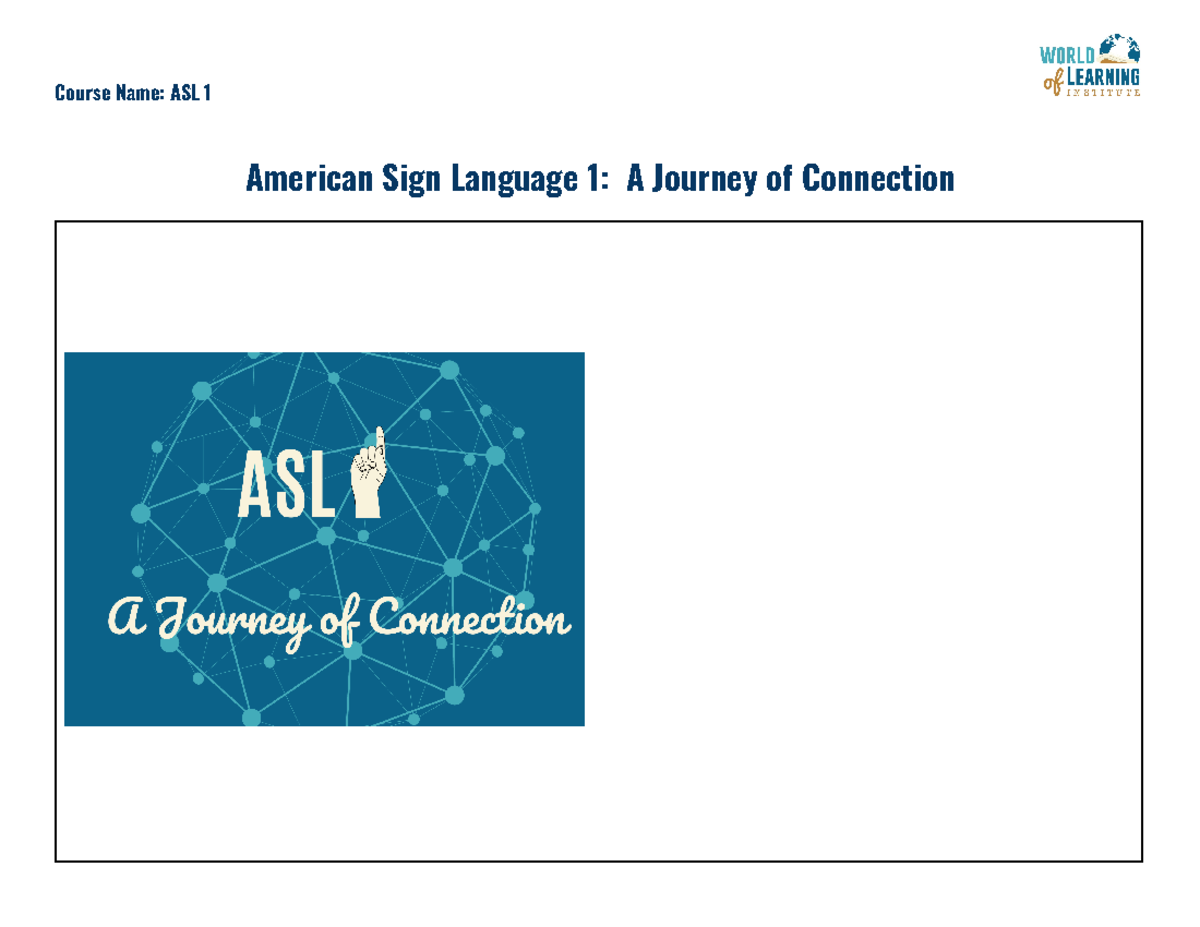 Course Name: ASL 1

WORLD of LEARNING INSTITUTE

American Sign Language 1: A Journey of Connection

ASL

A Journey of Connection